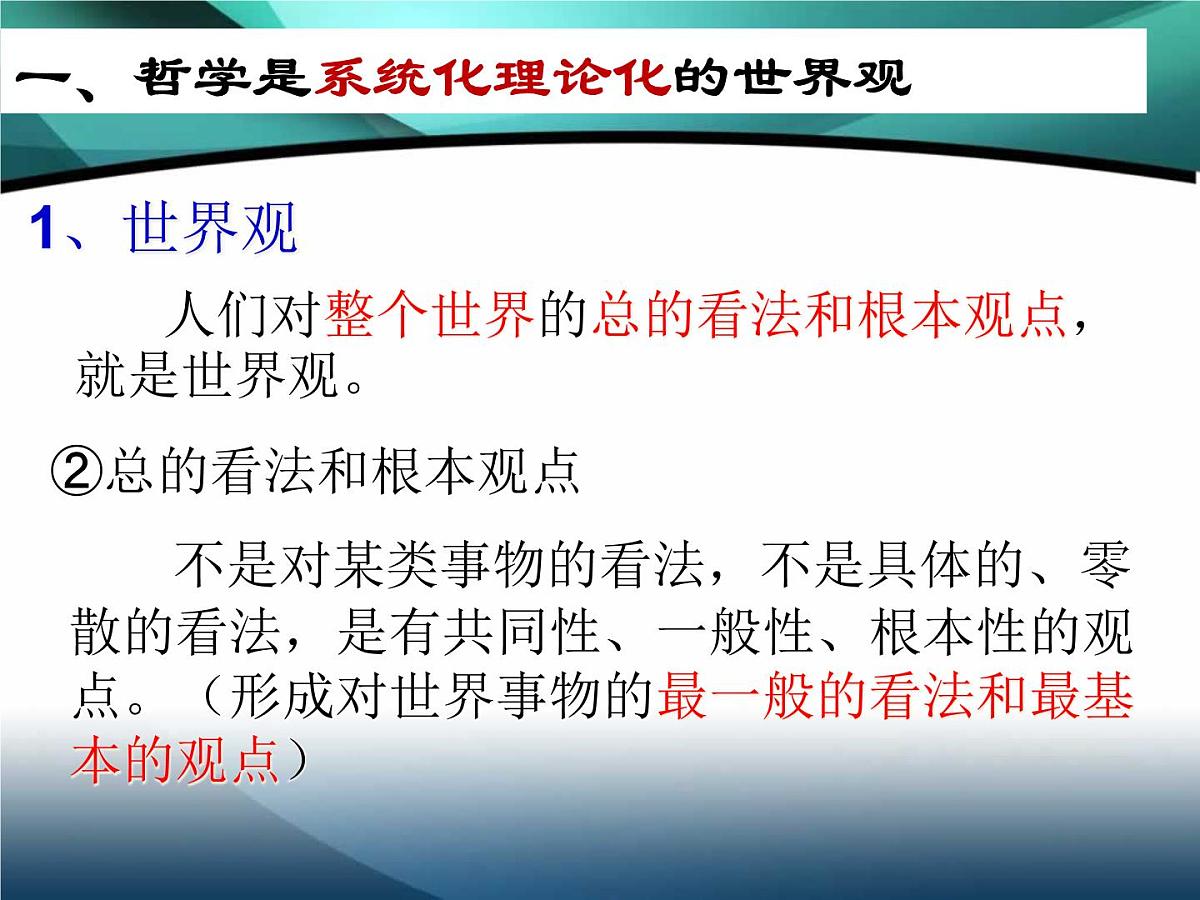 一、哲学是系统化理论化的世界观

1、世界观

人们对整个世界的总的看法和根本观点，就是世界观。

②总的看法和根本观点

不是对某类事物的看法，不是具体的、零散的看法，是有共同性、一般性、根本性的观点。（形成对世界事物的最一般的看法和最基本的观点）